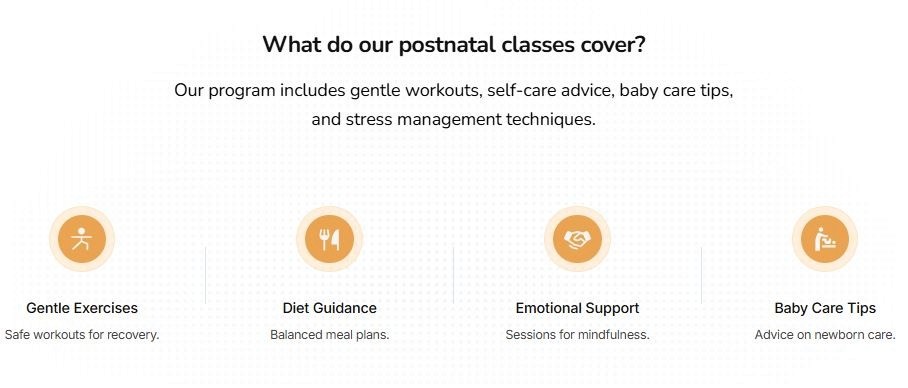 What do our postnatal classes cover?

Our program includes gentle workouts, self-care advice, baby care tips, and stress management techniques.

Gentle Exercises

Safe workouts for recovery.

Diet Guidance

Balanced meal plans.

Emotional Support

Sessions for mindfulness.

Baby Care Tips

Advice on newborn care.